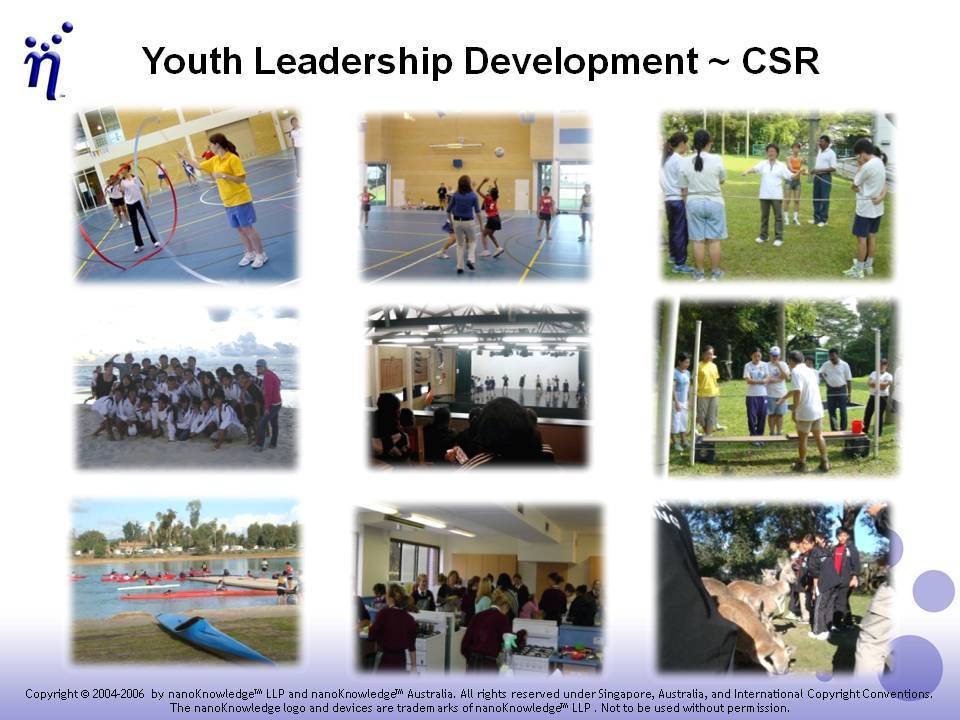 Youth Leadership Development ~ CSR

Copyright © 2004-2006 by nanoKnowledge™ LLP and nanoKnowledge™ Australia. All rights reserved under Singapore, Australia, and International Copyright Conventions. The nanoKnowledge logo and devices are trademarks of nanoKnowledge™ LLP . Not to be used without permission.